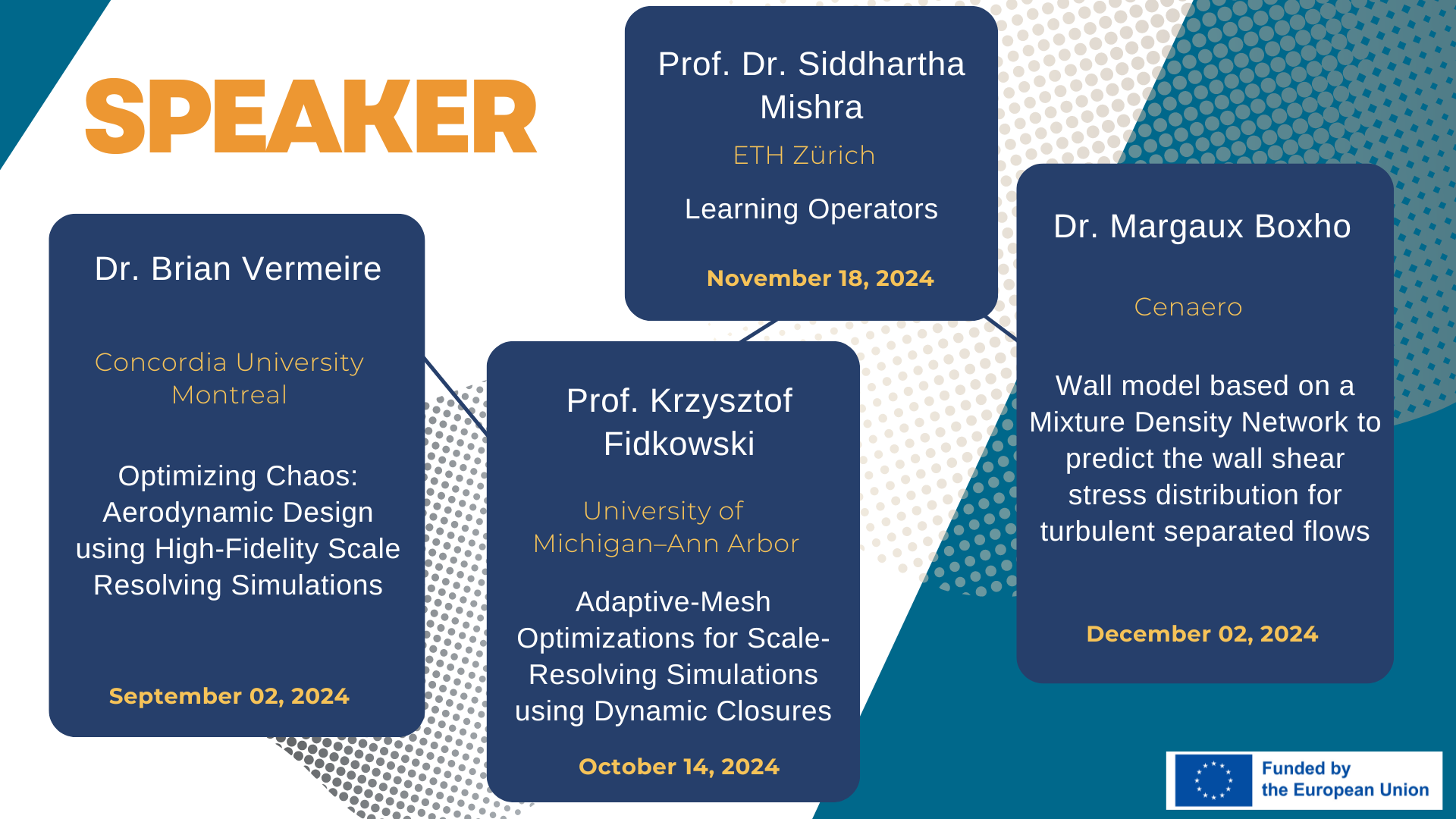 SPEAKER

Dr. Brian Vermeire

Concordia University Montreal

Optimizing Chaos: Aerodynamic Design using High-Fidelity Scale Resolving Simulations

September 02, 2024

Prof. Krzysztof Fidkowski

University of Michigan–Ann Arbor

Adaptive-Mesh Optimizations for Scale-Resolving Simulations using Dynamic Closures

October 14, 2024

Prof. Dr. Siddhartha Mishra

ETH Zürich

Learning Operators

November 18, 2024

Dr. Margaux Boxho

Cenaero

Wall model based on a Mixture Density Network to predict the wall shear stress distribution for turbulent separated flows

December 02, 2024

Funded by the European Union